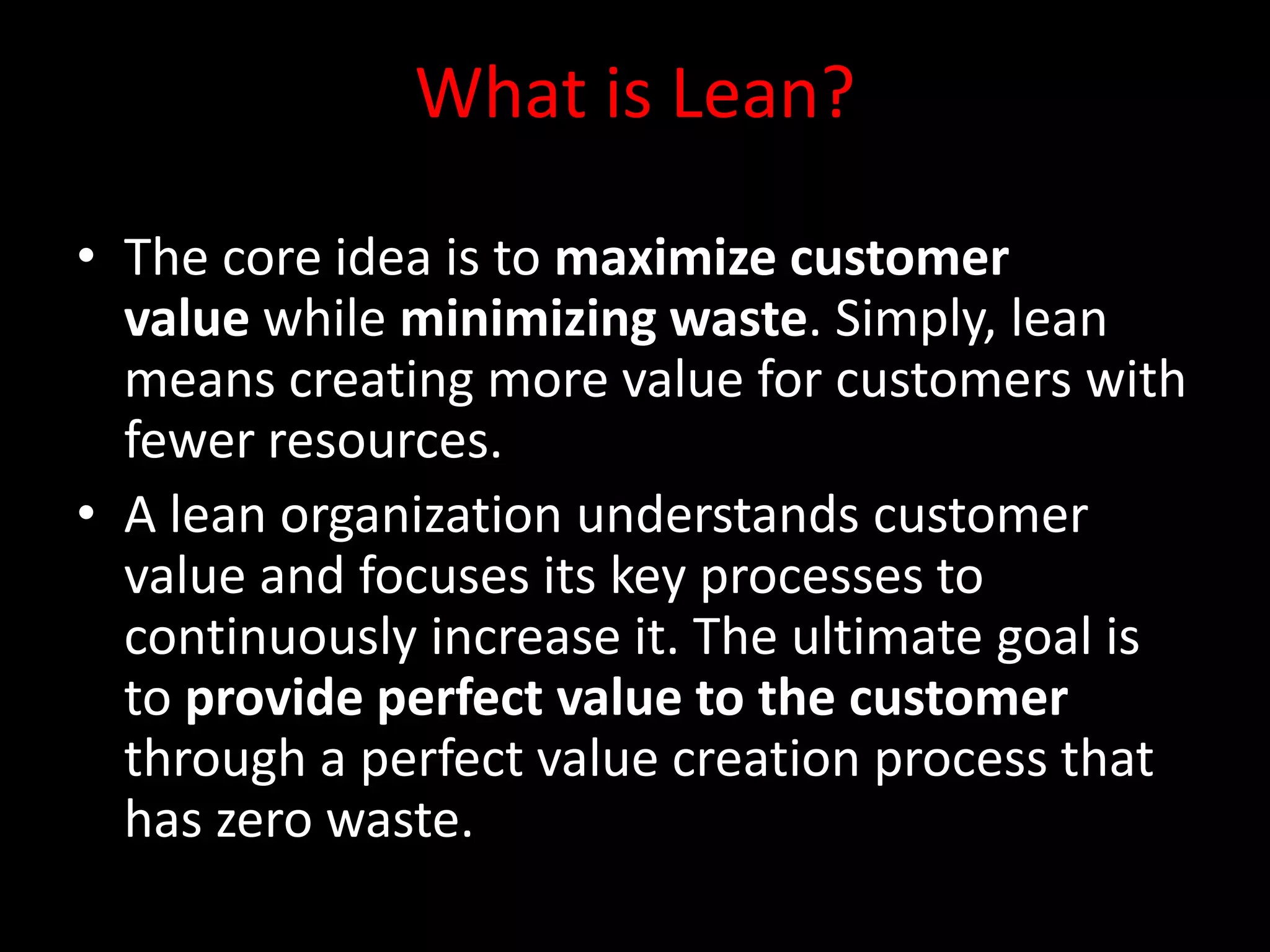 What is Lean?

• The core idea is to maximize customer value while minimizing waste. Simply, lean means creating more value for customers with fewer resources.

• A lean organization understands customer value and focuses its key processes to continuously increase it. The ultimate goal is to provide perfect value to the customer through a perfect value creation process that has zero waste.